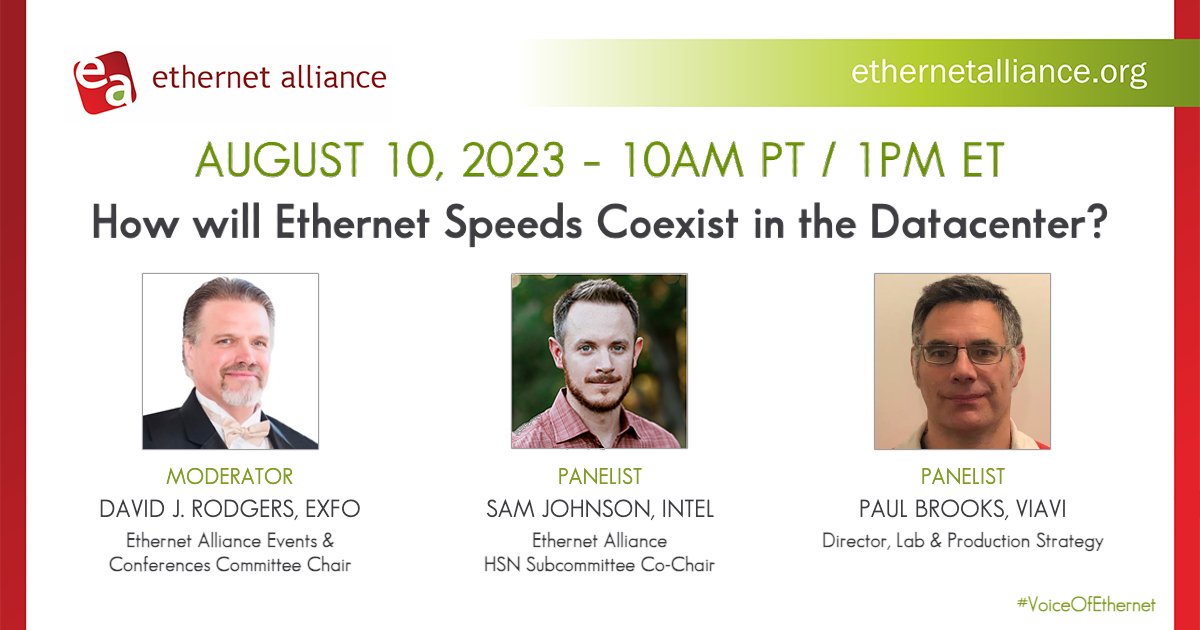 ea ethernet alliance

ethernetalliance.org

AUGUST 10, 2023 - 10AM PT / 1PM ET

How will Ethernet Speeds Coexist in the Datacenter?

MODERATOR
DAVID J. RODGERS, EXFO
Ethernet Alliance Events & Conferences Committee Chair

PANELIST
SAM JOHNSON, INTEL
Ethernet Alliance HSN Subcommittee Co-Chair

PANELIST
PAUL BROOKS, VIAVI
Director, Lab & Production Strategy

#VoiceOfEthernet